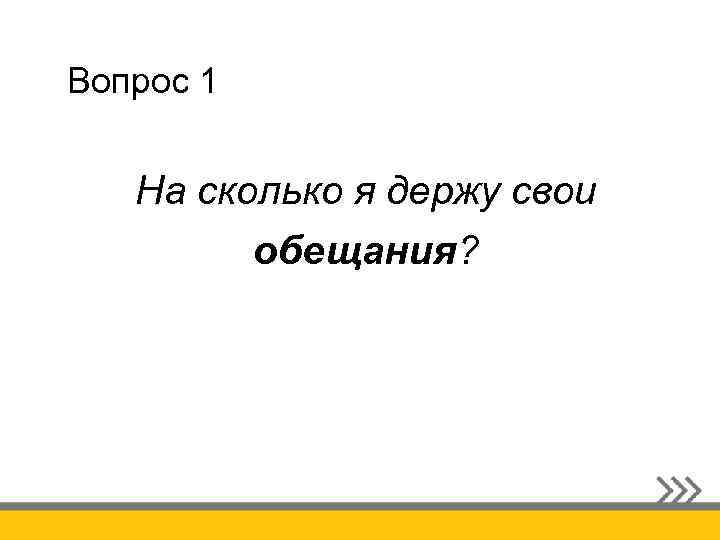 Вопрос 1

На сколько я держу свои обещания?